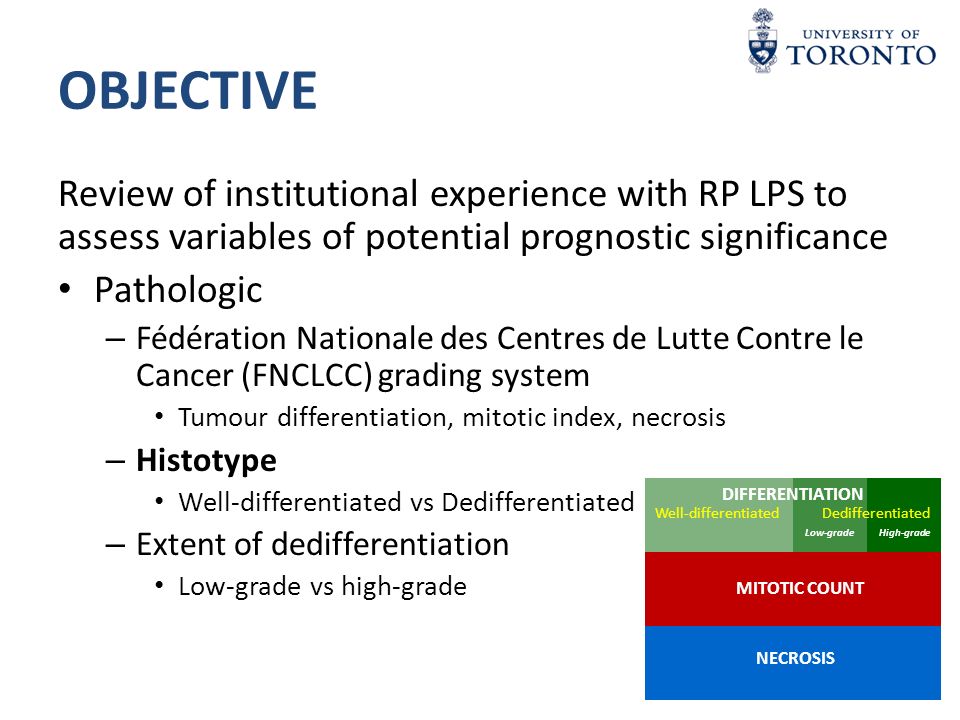 UNIVERSITY OF TORONTO

OBJECTIVE

Review of institutional experience with RP LPS to assess variables of potential prognostic significance

• Pathologic

– Fédération Nationale des Centres de Lutte Contre le Cancer (FNCLCC) grading system

• Tumour differentiation, mitotic index, necrosis

– Histotype

• Well-differentiated vs Dedifferentiated

– Extent of dedifferentiation

• Low-grade vs high-grade

DIFFERENTIATION
Well-differentiated
Dedifferentiated
Low-grade
High-grade
MITOTIC COUNT
NECROSIS